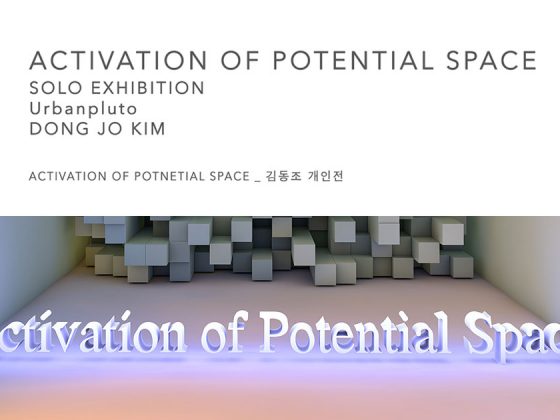 ACTIVATION OF POTENTIAL SPACE
SOLO EXHIBITION
Urbanpluto
DONG JO KIM

ACTIVATION OF POTNETIAL SPACE _ 김동조 개인전

ctivation of Potential Spac